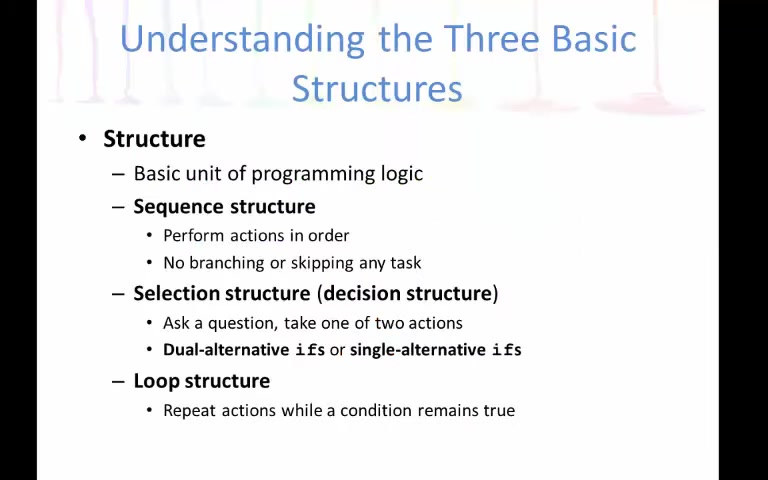 Understanding the Three Basic Structures

• Structure
– Basic unit of programming logic
– Sequence structure
• Perform actions in order
• No branching or skipping any task
– Selection structure (decision structure)
• Ask a question, take one of two actions
• Dual-alternative ifs or single-alternative ifs
– Loop structure
• Repeat actions while a condition remains true